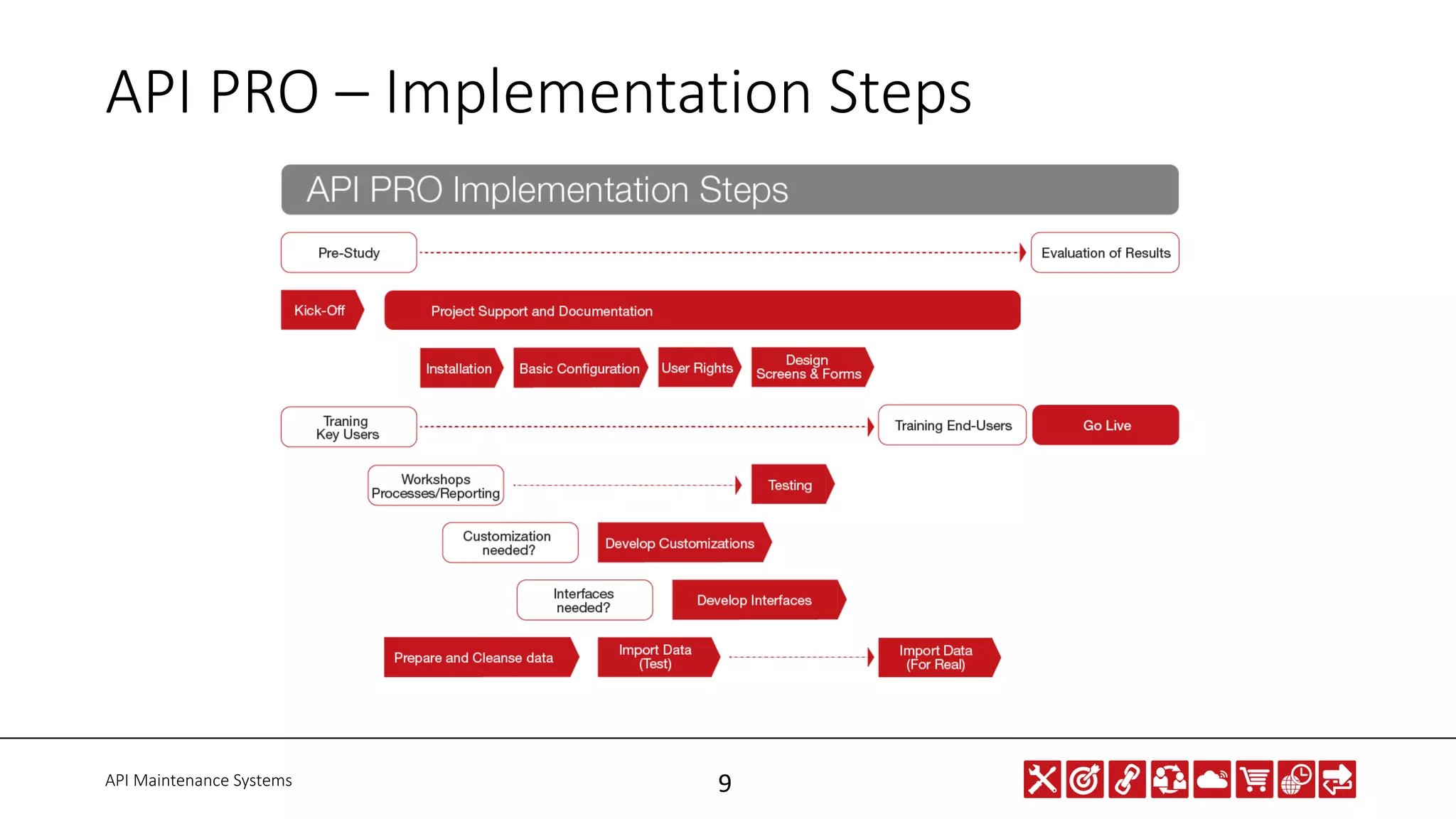 API PRO – Implementation Steps

API PRO Implementation Steps

Pre-Study

Evaluation of Results

Kick-Off

Project Support and Documentation

Installation

Basic Configuration

User Rights

Design Screens & Forms

Traning Key Users

Training End-Users

Go Live

Workshops Processes/Reporting

Testing

Customization needed?

Develop Customizations

Interfaces needed?

Develop Interfaces

Prepare and Cleanse data

Import Data (Test)

Import Data (For Real)

API Maintenance Systems

9